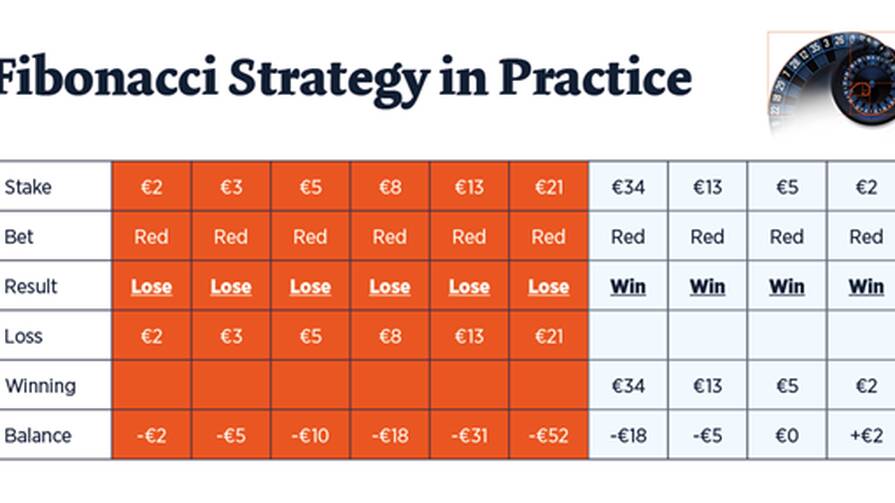 Fibonacci Strategy in Practice

| Stake | €2 | €3 | €5 | €8 | €13 | €21 | €34 | €13 | €5 | €2 |
|---|---|---|---|---|---|---|---|---|---|---|
| Bet | Red | Red | Red | Red | Red | Red | Red | Red | Red | Red |
| Result | Lose | Lose | Lose | Lose | Lose | Lose | Win | Win | Win | Win |
| Loss | €2 | €3 | €5 | €8 | €13 | €21 | | | | |
| Winning | | | | | | | €34 | €13 | €5 | €2 |
| Balance | -€2 | -€5 | -€10 | -€18 | -€31 | -€52 | -€18 | -€5 | €0 | +€2 |